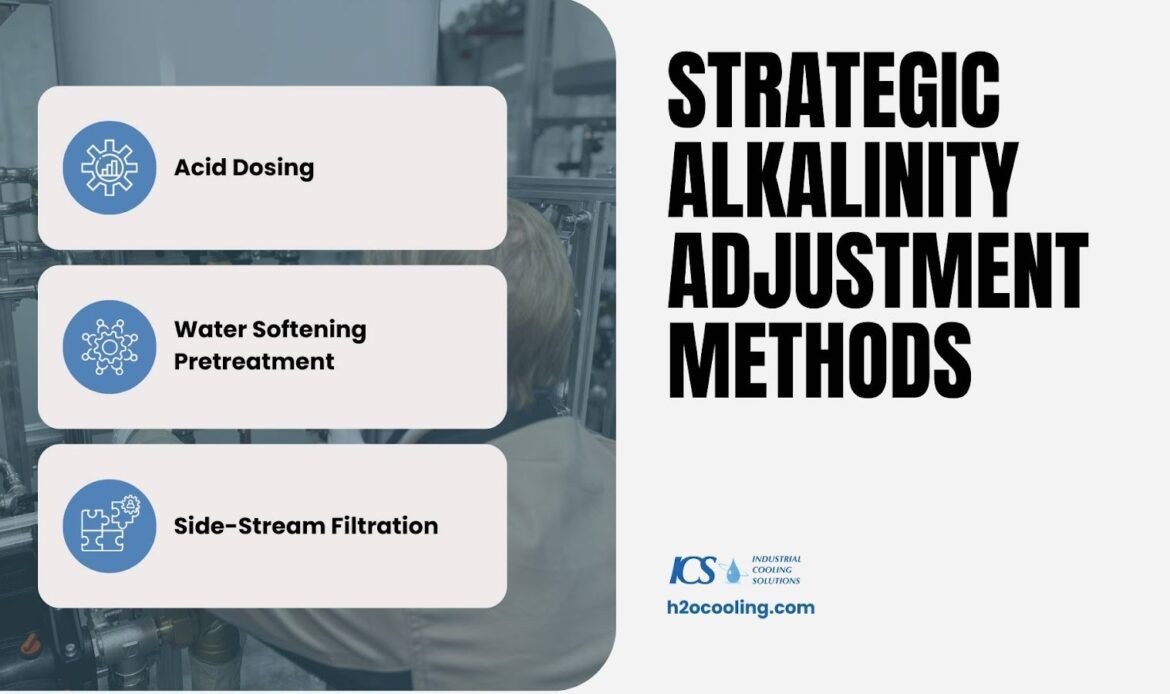 Acid Dosing

Water Softening Pretreatment

Side-Stream Filtration

STRATEGIC ALKALINITY ADJUSTMENT METHODS

ICS INDUSTRIAL COOLING SOLUTIONS

h2ocooling.com